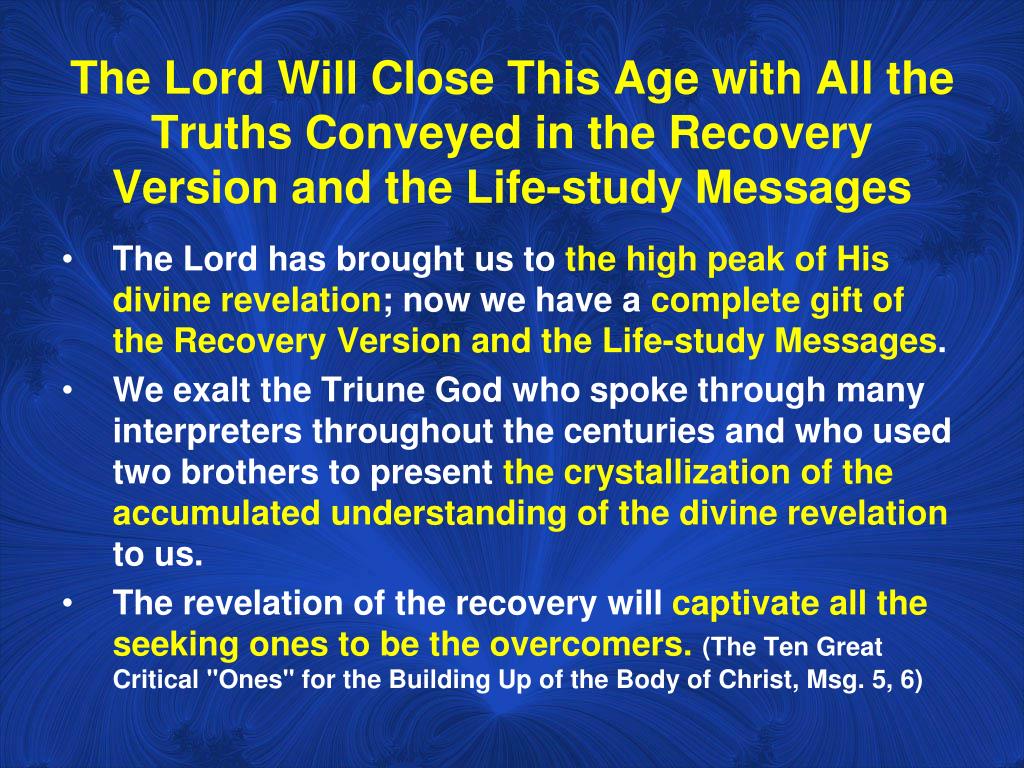 The Lord Will Close This Age with All the Truths Conveyed in the Recovery Version and the Life-study Messages

• The Lord has brought us to the high peak of His divine revelation; now we have a complete gift of the Recovery Version and the Life-study Messages.
• We exalt the Triune God who spoke through many interpreters throughout the centuries and who used two brothers to present the crystallization of the accumulated understanding of the divine revelation to us.
• The revelation of the recovery will captivate all the seeking ones to be the overcomers. (The Ten Great Critical "Ones" for the Building Up of the Body of Christ, Msg. 5, 6)